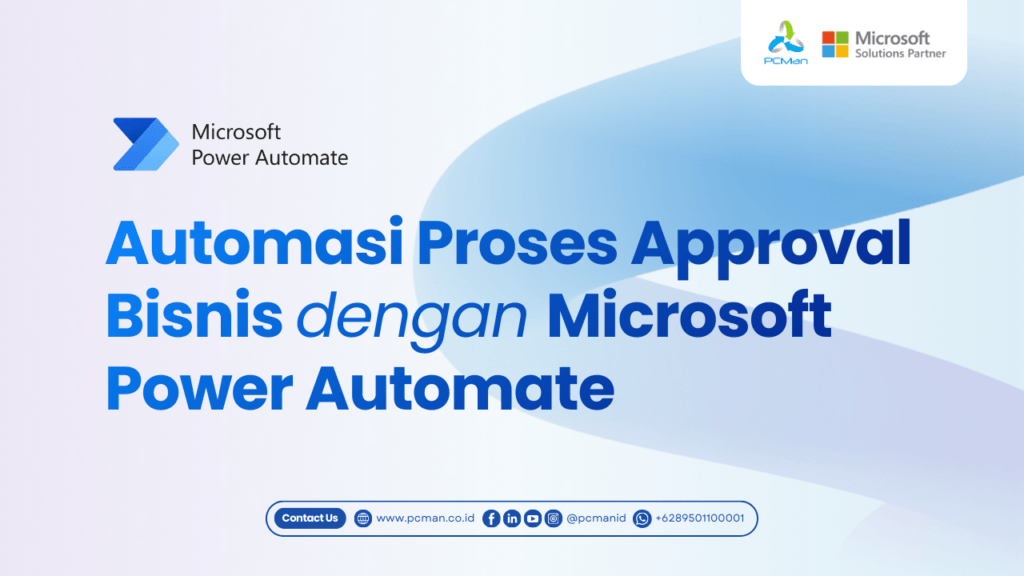 PCMan
Microsoft
Solutions Partner

Microsoft
Power Automate

Automasi Proses Approval Bisnis dengan Microsoft Power Automate

Contact Us www.pcman.co.id @pcmanid +6289501100001